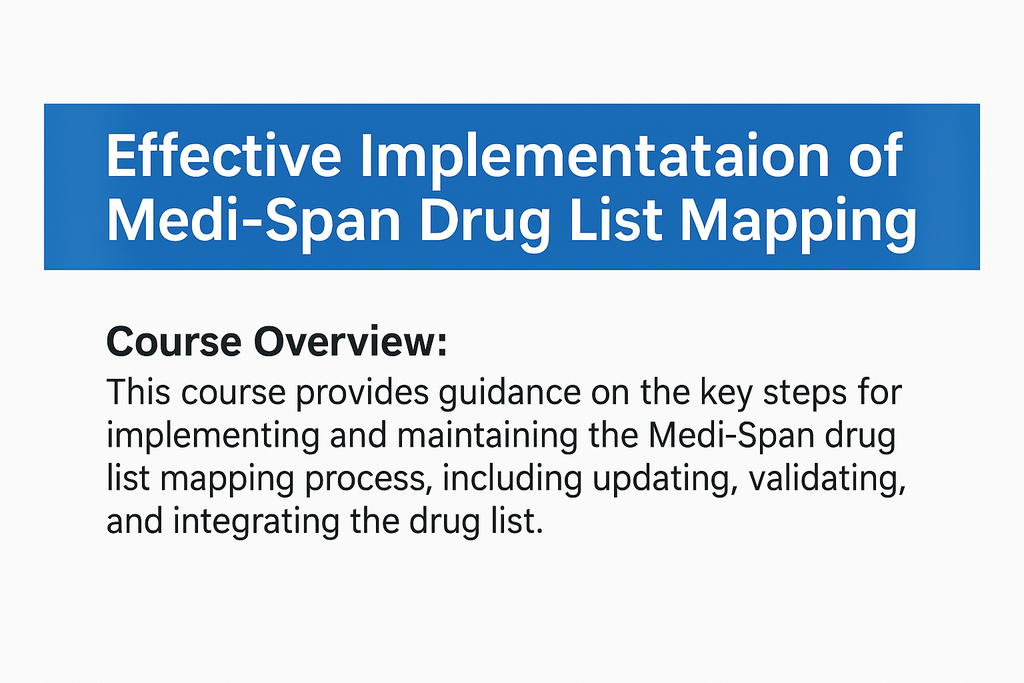 Effective Implementataion of Medi-Span Drug List Mapping

Course Overview:
This course provides guidance on the key steps for implementing and maintaining the Medi-Span drug list mapping process, including updating, validating, and integrating the drug list.